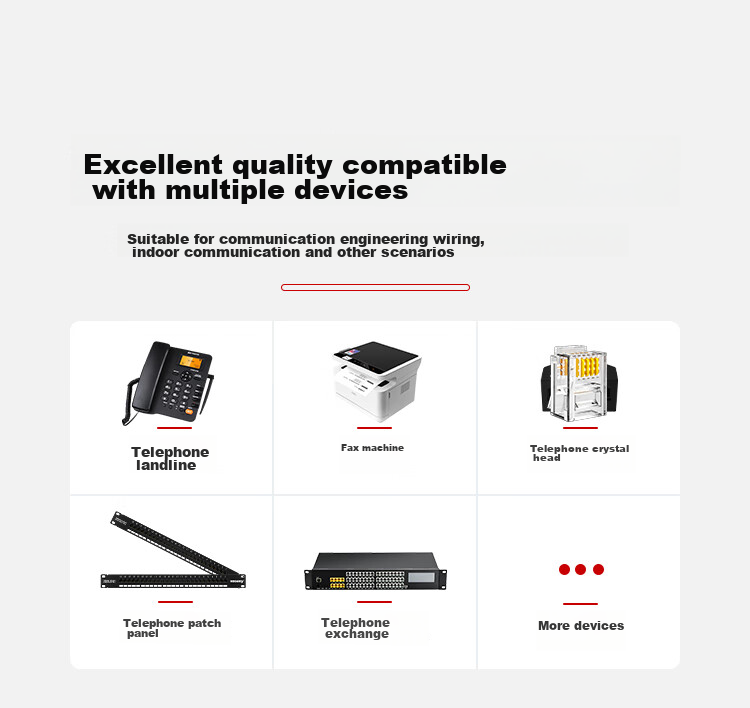 Excellent quality compatible with multiple devices

Suitable for communication engineering wiring, indoor communication and other scenarios

Telephone landline

Fax machine

Telephone crystal head

Telephone patch panel

Telephone exchange

More devices